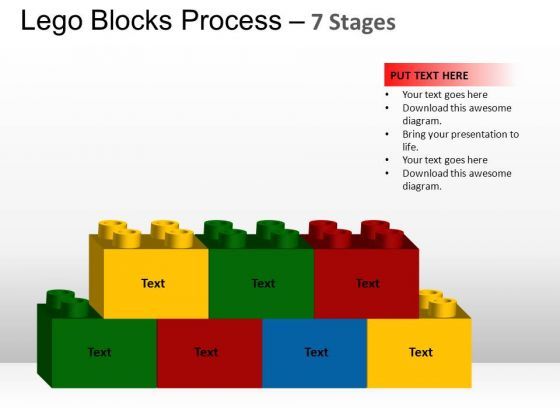 Lego Blocks Process – 7 Stages

PUT TEXT HERE
• Your text goes here
• Download this awesome diagram.
• Bring your presentation to life.
• Your text goes here
• Download this awesome diagram.

Text
Text
Text

Text
Text
Text
Text